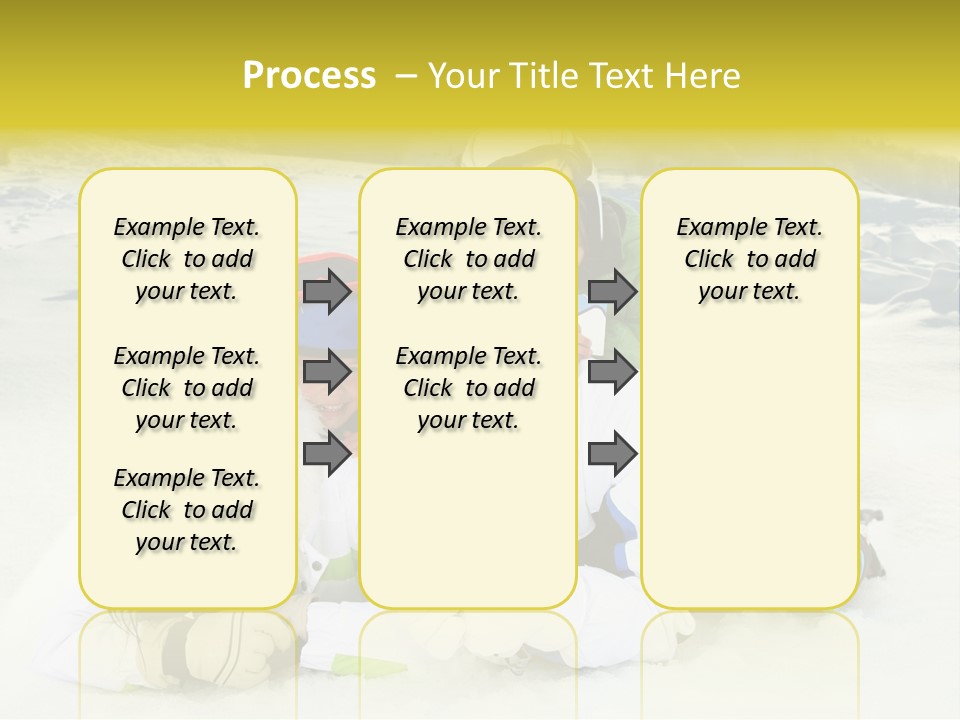 Process – Your Title Text Here

Example Text. Click to add your text.

Example Text. Click to add your text.

Example Text. Click to add your text.

Example Text. Click to add your text.

Example Text. Click to add your text.

Example Text. Click to add your text.